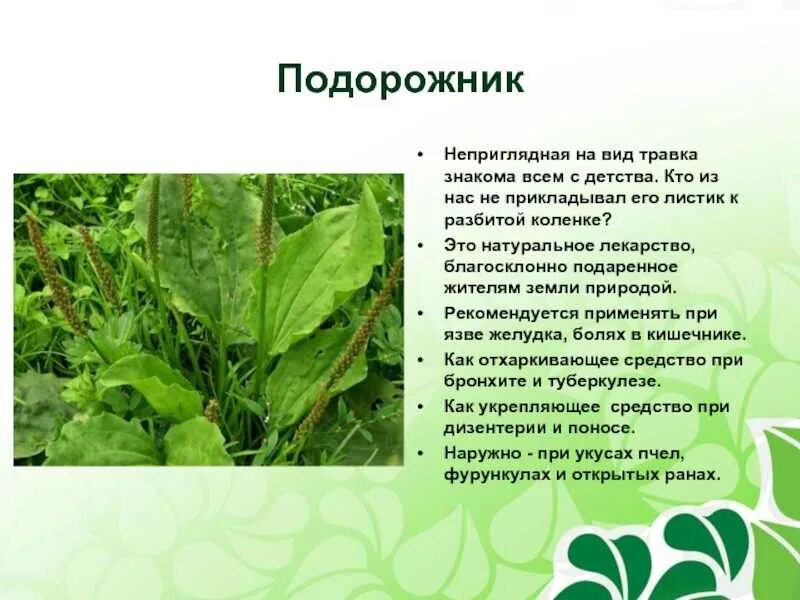 Подорожник

• Неприглядная на вид травка знакома всем с детства. Кто из нас не прикладывал его листик к разбитой коленке?
• Это натуральное лекарство, благосклонно подаренное жителям земли природой.
• Рекомендуется применять при язве желудка, болях в кишечнике.
• Как отхаркивающее средство при бронхите и туберкулезе.
• Как укрепляющее средство при дизентерии и поносе.
• Наружно - при укусах пчел, фурункулах и открытых ранах.